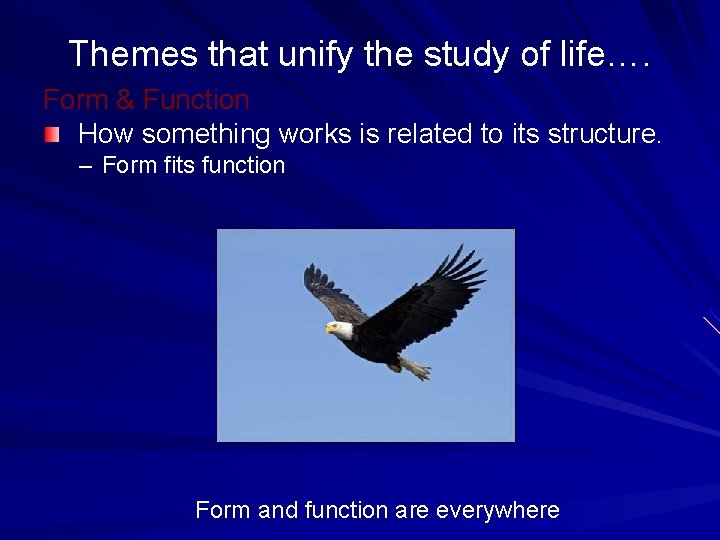 Themes that unify the study of life….

Form & Function

How something works is related to its structure.

– Form fits function

Form and function are everywhere